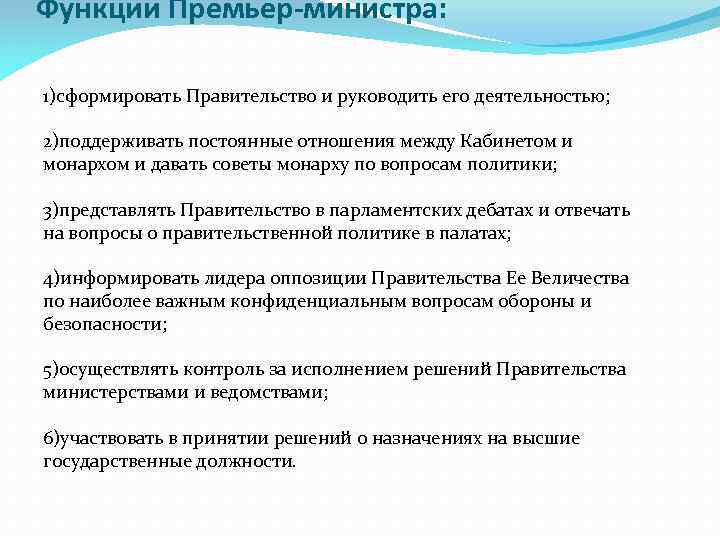 Функции Премьер-министра:

1)сформировать Правительство и руководить его деятельностью;

2)поддерживать постоянные отношения между Кабинетом и монархом и давать советы монарху по вопросам политики;

3)представлять Правительство в парламентских дебатах и отвечать на вопросы о правительственной политике в палатах;

4)информировать лидера оппозиции Правительства Ее Величества по наиболее важным конфиденциальным вопросам обороны и безопасности;

5)осуществлять контроль за исполнением решений Правительства министерствами и ведомствами;

6)участвовать в принятии решений о назначениях на высшие государственные должности.